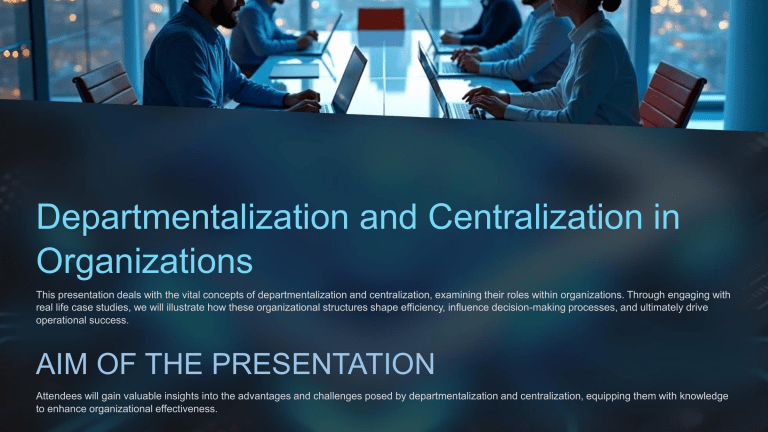 Departmentalization and Centralization in Organizations

This presentation deals with the vital concepts of departmentalization and centralization, examining their roles within organizations. Through engaging with real life case studies, we will illustrate how these organizational structures shape efficiency, influence decision-making processes, and ultimately drive operational success.

AIM OF THE PRESENTATION

Attendees will gain valuable insights into the advantages and challenges posed by departmentalization and centralization, equipping them with knowledge to enhance organizational effectiveness.